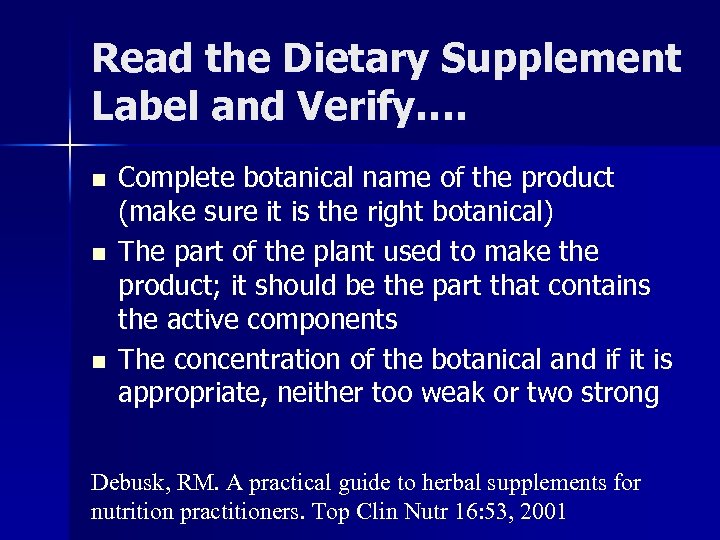 Read the Dietary Supplement Label and Verify….

- Complete botanical name of the product (make sure it is the right botanical)
- The part of the plant used to make the product; it should be the part that contains the active components
- The concentration of the botanical and if it is appropriate, neither too weak or two strong

Debusk, RM. A practical guide to herbal supplements for nutrition practitioners. Top Clin Nutr 16:53, 2001